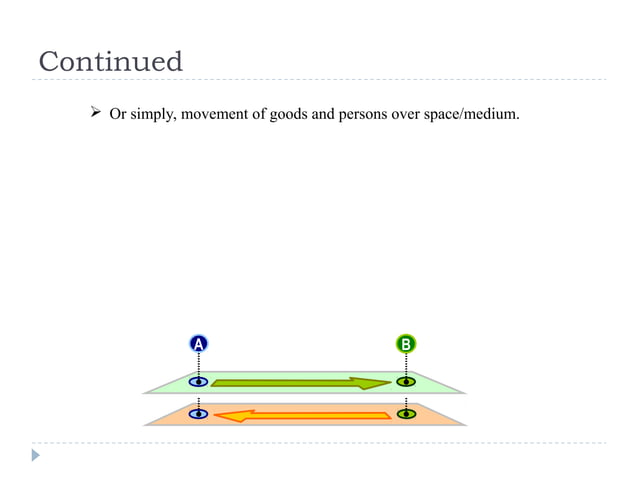 Continued

➢ Or simply, movement of goods and persons over space/medium.

A

B